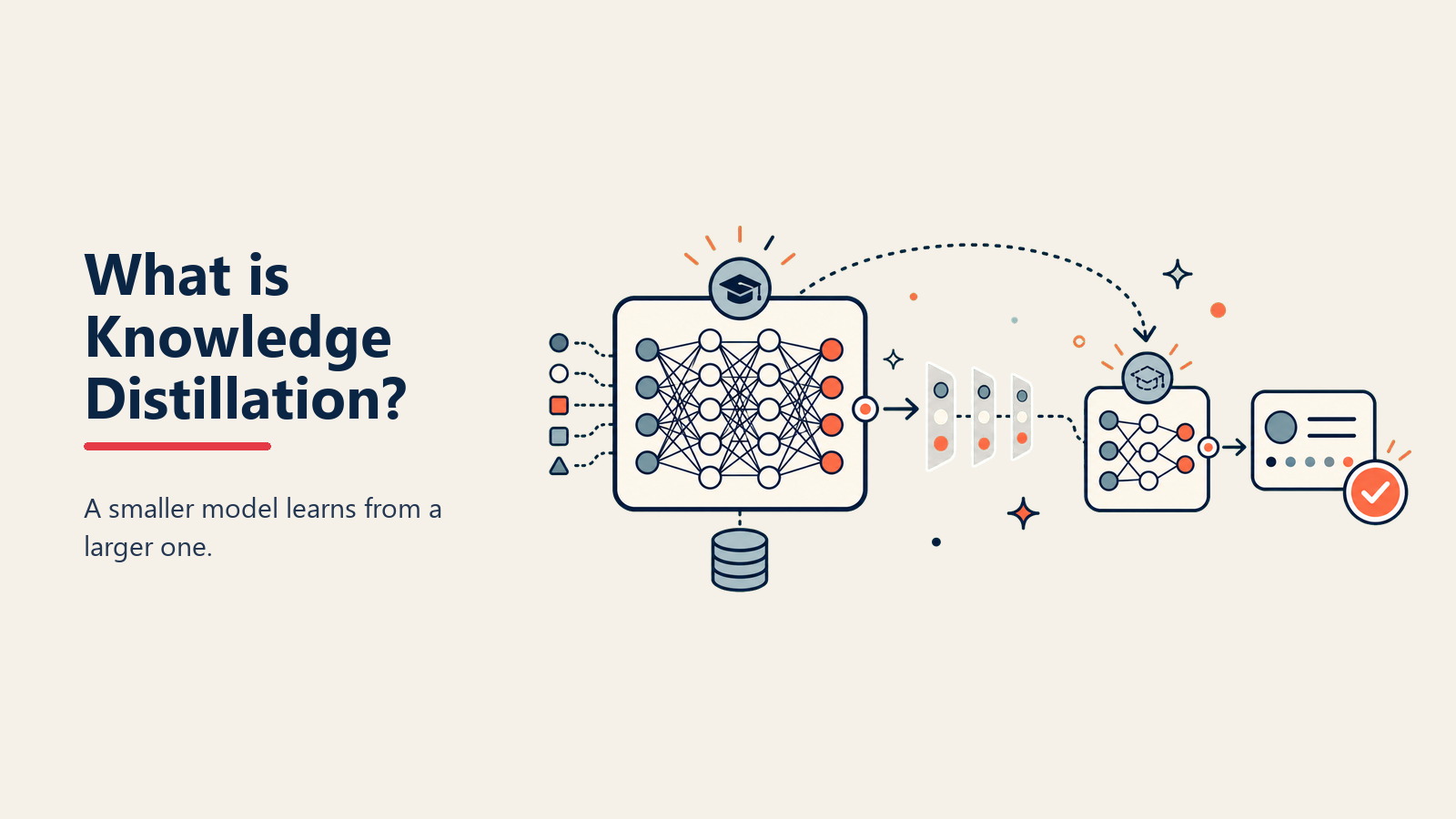 What is Knowledge Distillation?

A smaller model learns from a larger one.